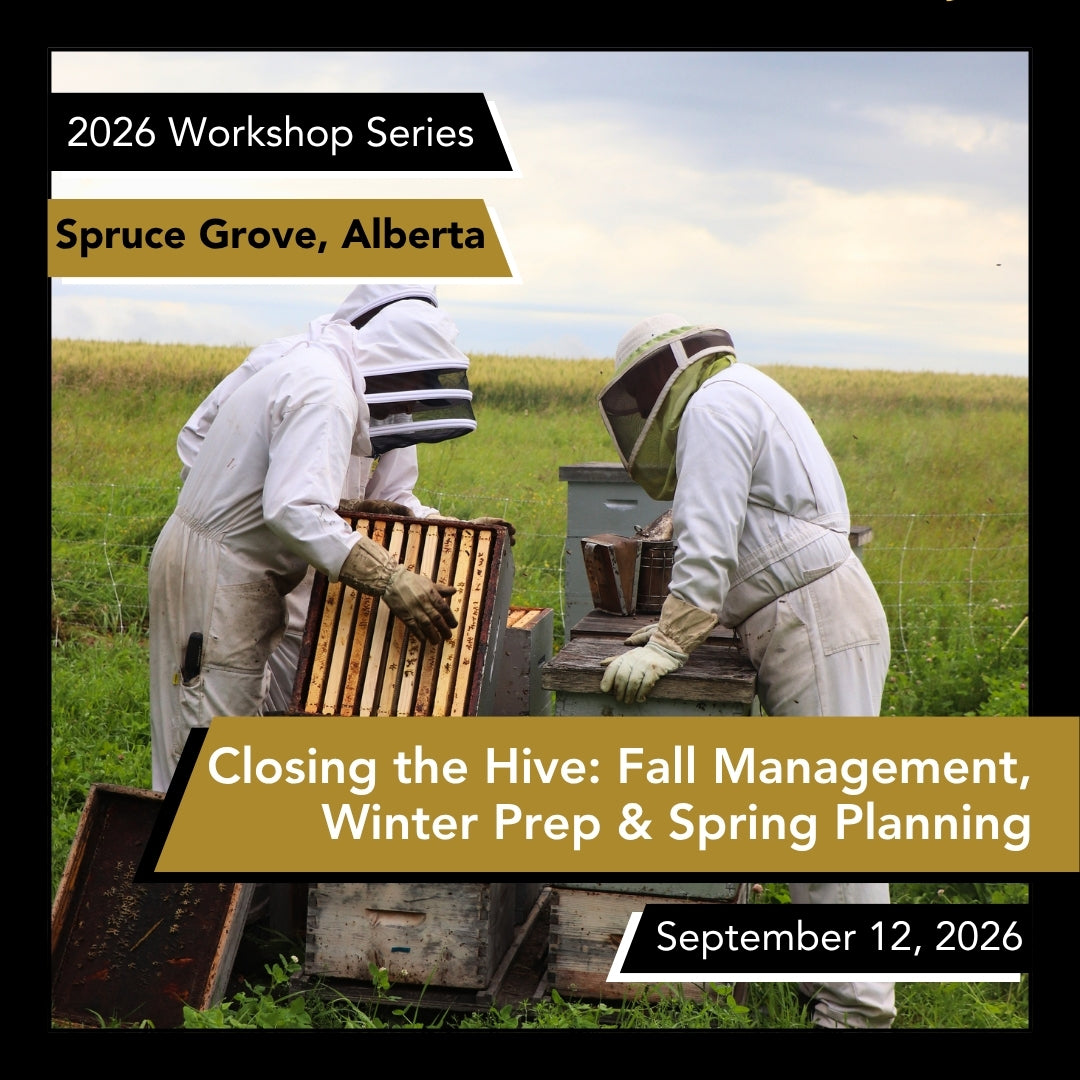 2026 Workshop Series

Spruce Grove, Alberta

Closing the Hive: Fall Management, Winter Prep & Spring Planning

September 12, 2026